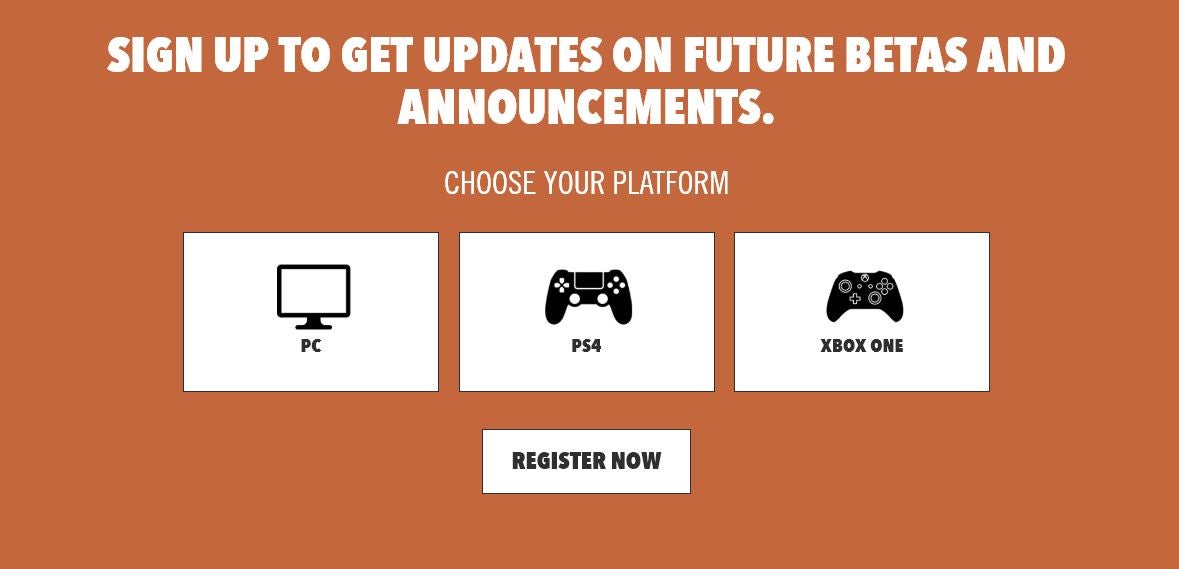 SIGN UP TO GET UPDATES ON FUTURE BETAS AND ANNOUNCEMENTS.

CHOOSE YOUR PLATFORM

PC

PS4

XBOX ONE

REGISTER NOW